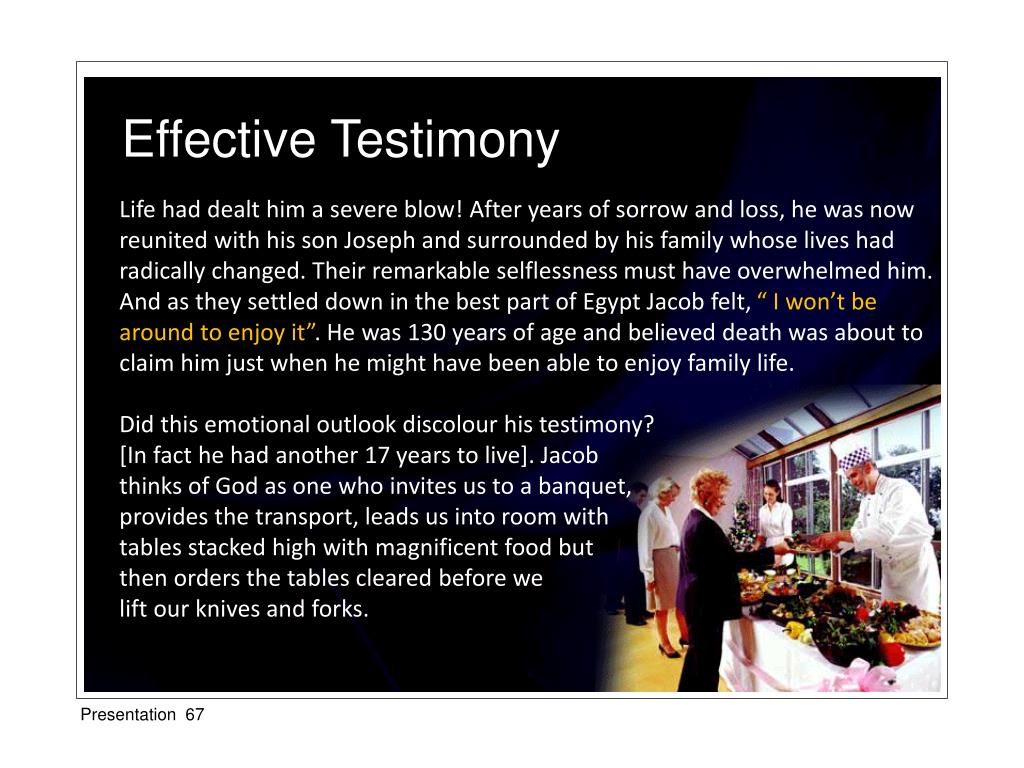 Effective Testimony

Life had dealt him a severe blow! After years of sorrow and loss, he was now reunited with his son Joseph and surrounded by his family whose lives had radically changed. Their remarkable selflessness must have overwhelmed him. And as they settled down in the best part of Egypt Jacob felt, “ I won’t be around to enjoy it”. He was 130 years of age and believed death was about to claim him just when he might have been able to enjoy family life.

Did this emotional outlook discolour his testimony? [In fact he had another 17 years to live]. Jacob thinks of God as one who invites us to a banquet, provides the transport, leads us into room with tables stacked high with magnificent food but then orders the tables cleared before we lift our knives and forks.

Presentation 67